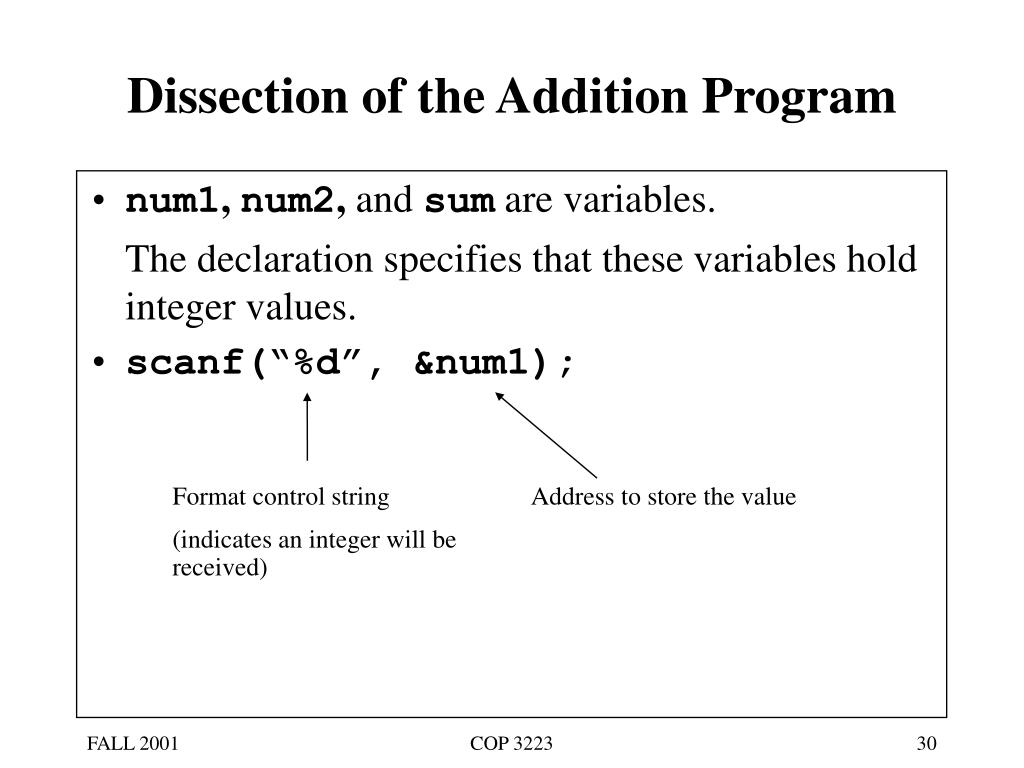 Dissection of the Addition Program

• num1, num2, and sum are variables.

The declaration specifies that these variables hold integer values.

• scanf(“%d”, &num1);

Format control string

(indicates an integer will be received)

Address to store the value

FALL 2001

COP 3223

30